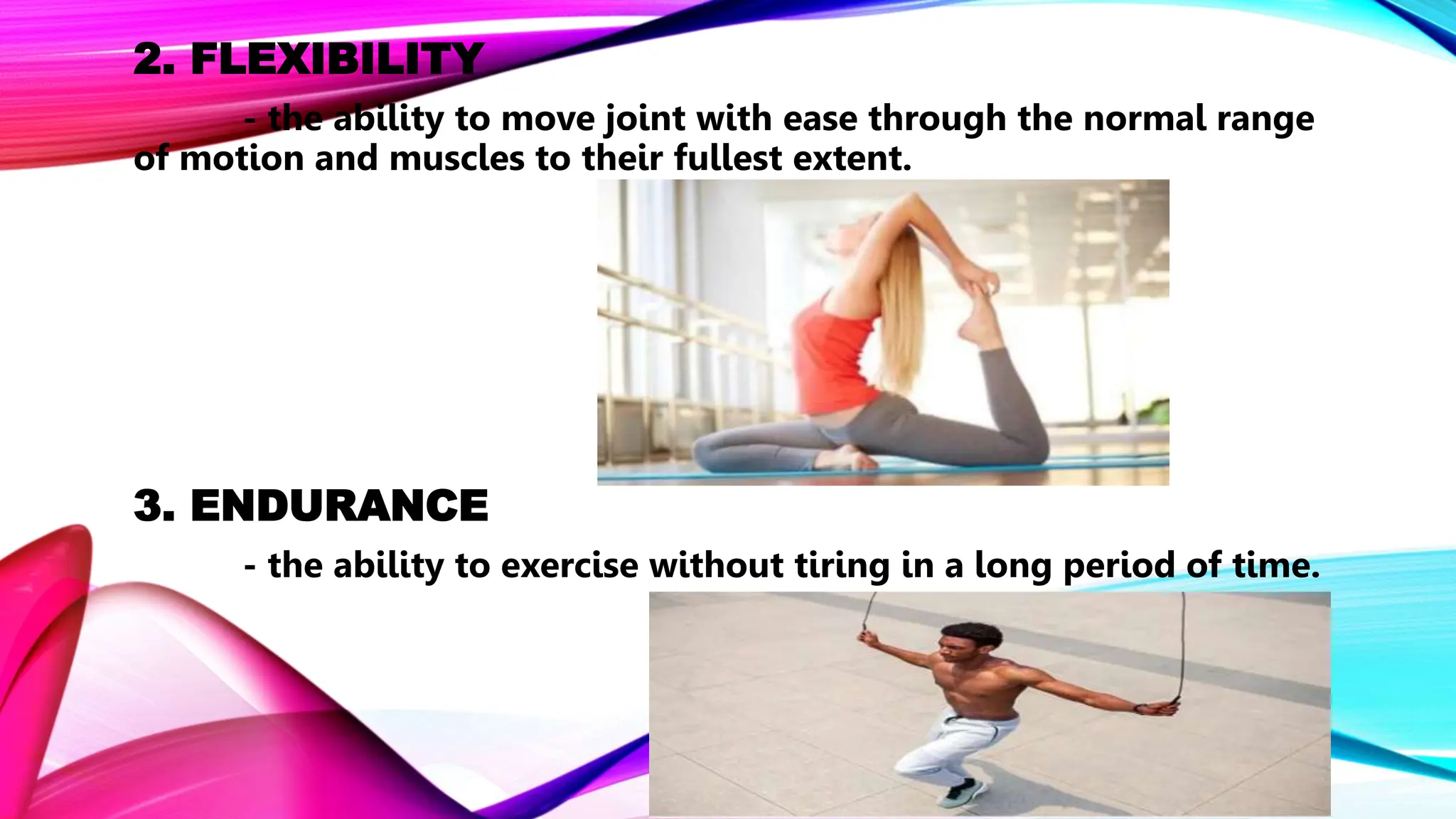 2. FLEXIBILITY

- the ability to move joint with ease through the normal range of motion and muscles to their fullest extent.

3. ENDURANCE

- the ability to exercise without tiring in a long period of time.